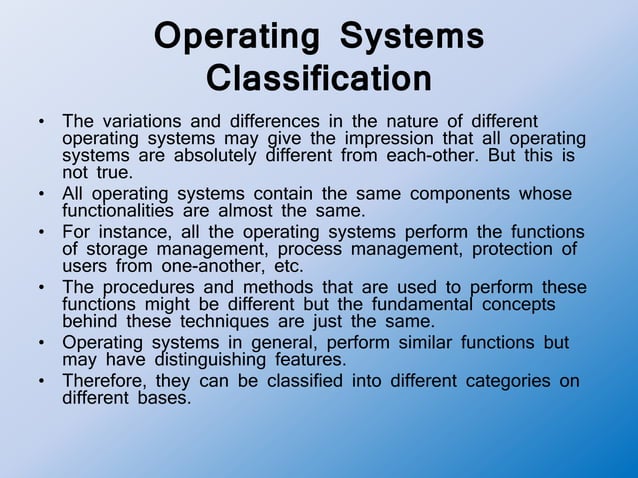 Operating Systems Classification

• The variations and differences in the nature of different operating systems may give the impression that all operating systems are absolutely different from each-other. But this is not true.

• All operating systems contain the same components whose functionalities are almost the same.

• For instance, all the operating systems perform the functions of storage management, process management, protection of users from one-another, etc.

• The procedures and methods that are used to perform these functions might be different but the fundamental concepts behind these techniques are just the same.

• Operating systems in general, perform similar functions but may have distinguishing features.

• Therefore, they can be classified into different categories on different bases.